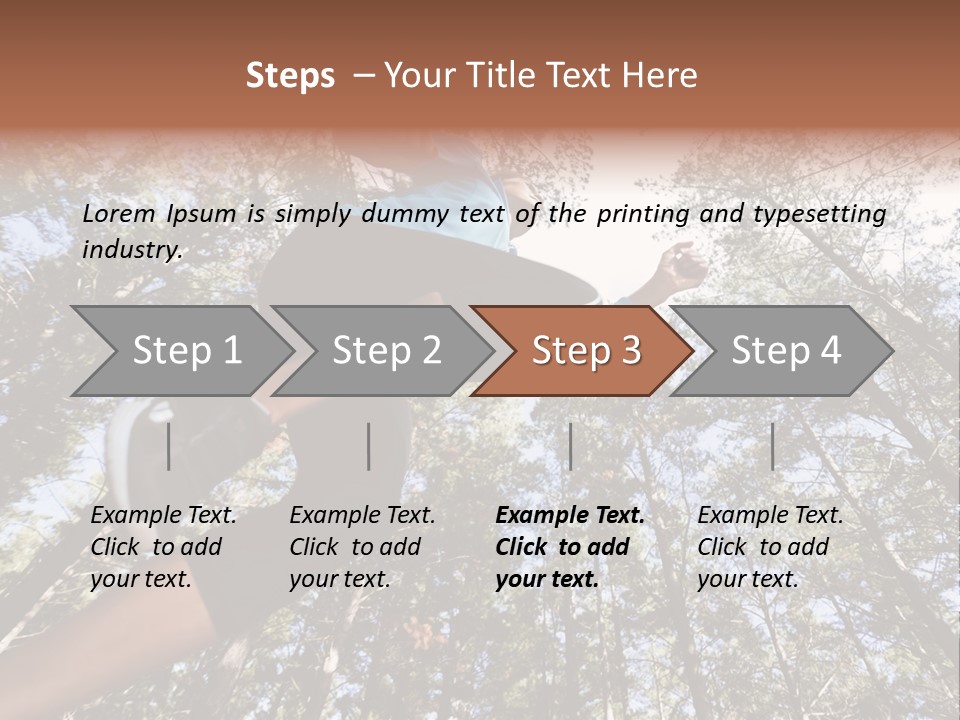 Steps – Your Title Text Here

Lorem Ipsum is simply dummy text of the printing and typesetting industry.

Step 1

Step 2

Step 3

Step 4

Example Text. Click to add your text.

Example Text. Click to add your text.

Example Text. Click to add your text.

Example Text. Click to add your text.